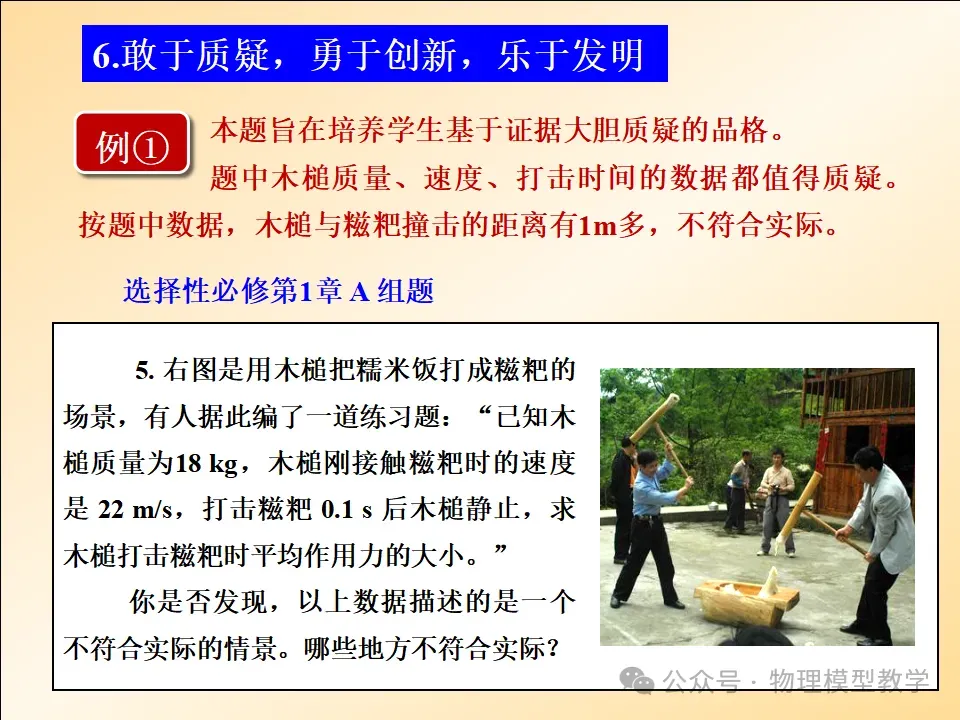 6.敢于质疑，勇于创新，乐于发明

例①

本题旨在培养学生基于证据大胆质疑的品格。

题中木槌质量、速度、打击时间的数据都值得质疑。

按题中数据，木槌与糍粑撞击的距离有1m多，不符合实际。

选择性必修第1章A组题

5.右图是用木槌把糯米饭打成糍粑的场景，有人据此编了一道练习题：“已知木槌质量为18 kg，木槌刚接触糍粑时的速度是22 m/s，打击糍粑0.1 s后木槌静止，求木槌打击糍粑时平均作用力的大小。”

你是否发现，以上数据描述的是一个不符合实际的情景。哪些地方不符合实际？

公众号·物理模型教学